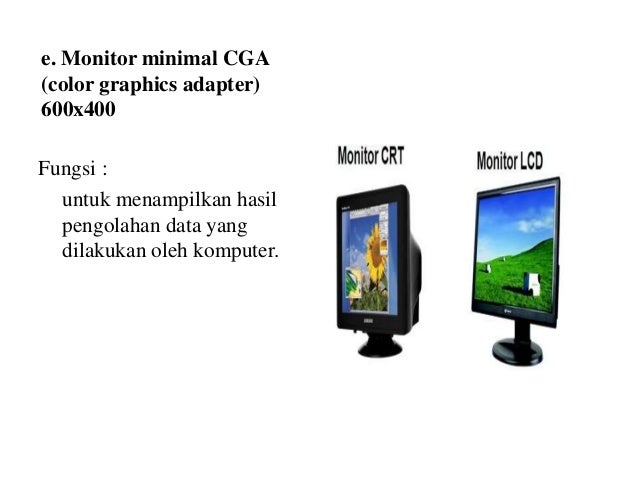 e. Monitor minimal CGA (color graphics adapter) 600x400

Fungsi :

untuk menampilkan hasil pengolahan data yang dilakukan oleh komputer.

Monitor CRT

Monitor LCD